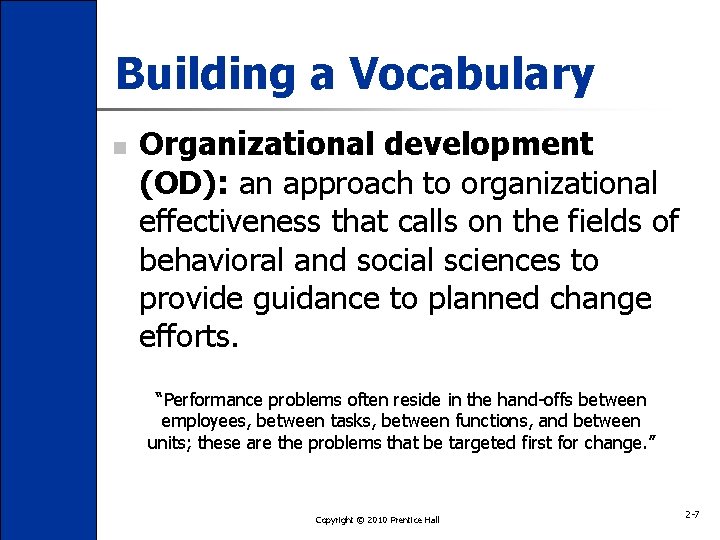 Building a Vocabulary

Organizational development (OD): an approach to organizational effectiveness that calls on the fields of behavioral and social sciences to provide guidance to planned change efforts.

"Performance problems often reside in the hand-offs between employees, between tasks, between functions, and between units; these are the problems that be targeted first for change."

Copyright © 2010 Prentice Hall

2-7